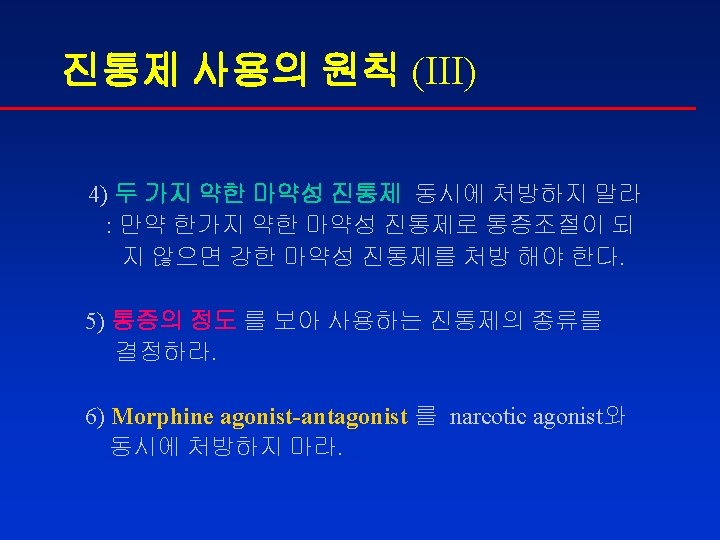 진통제 사용의 원칙 (III)

4) 두 가지 약한 마약성 진통제 동시에 처방하지 말라
: 만약 한가지 약한 마약성 진통제로 통증조절이 되지 않으면 강한 마약성 진통제를 처방 해야 한다.

5) 통증의 정도 를 보아 사용하는 진통제의 종류를 결정하라.

6) Morphine agonist-antagonist 를 narcotic agonist와 동시에 처방하지 마라.